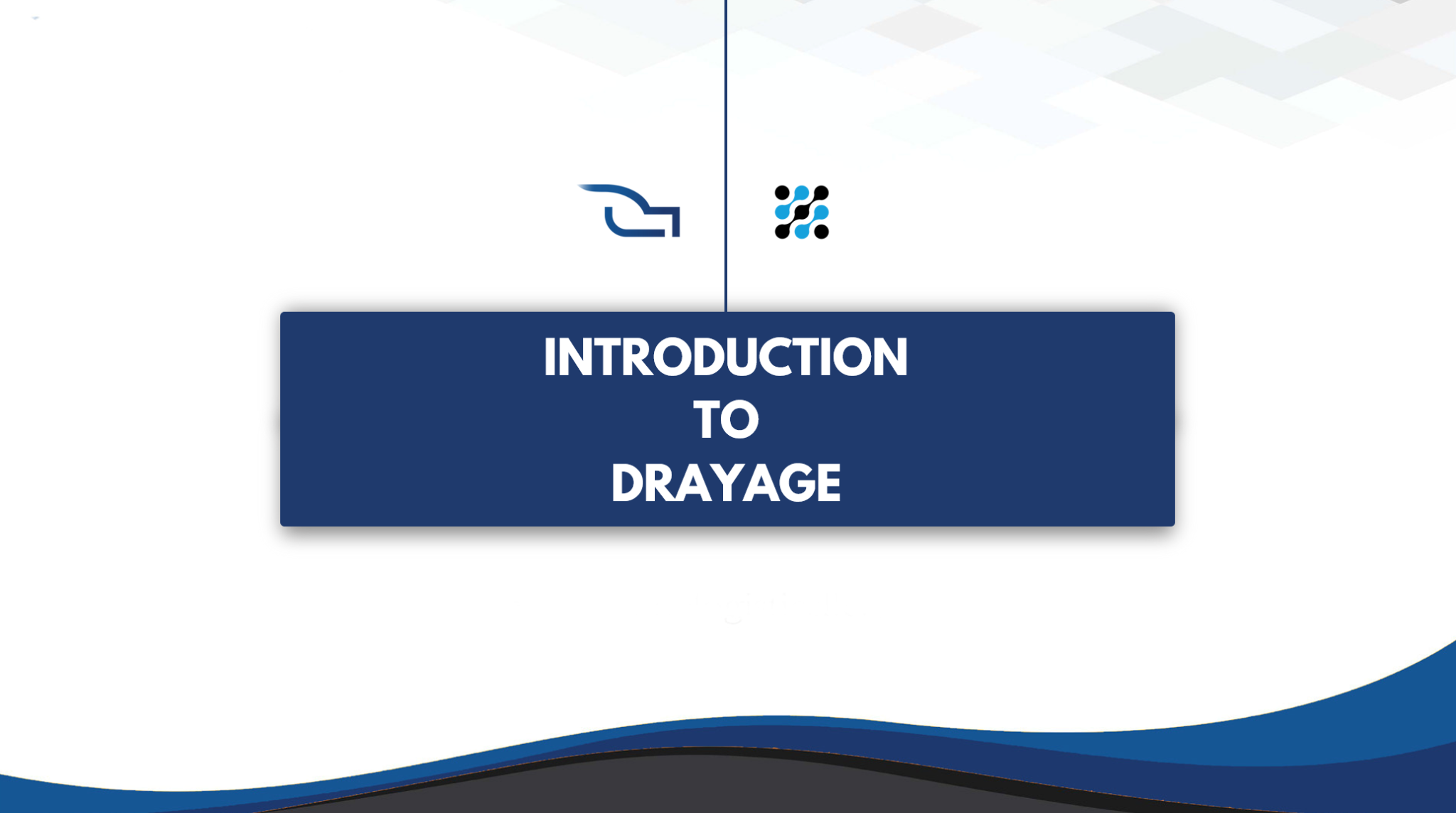 INTRODUCTION
TO
DRAYAGE